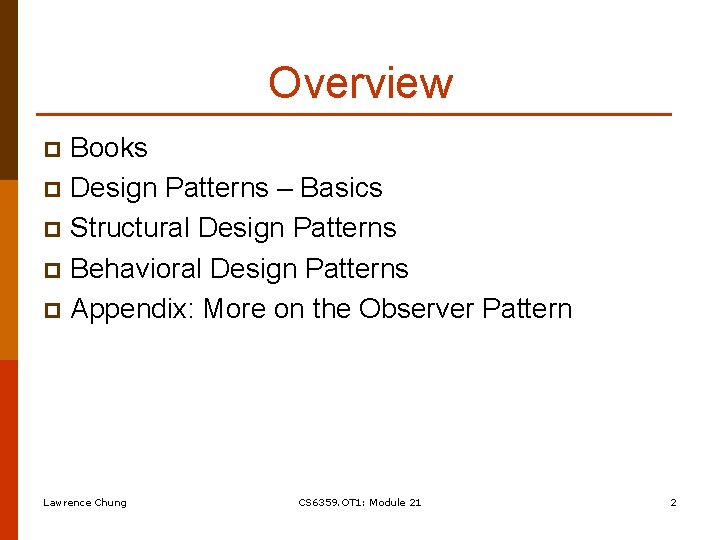 Overview

- Books
- Design Patterns – Basics
- Structural Design Patterns
- Behavioral Design Patterns
- Appendix: More on the Observer Pattern

Lawrence Chung CS6359.OT1: Module 21 2